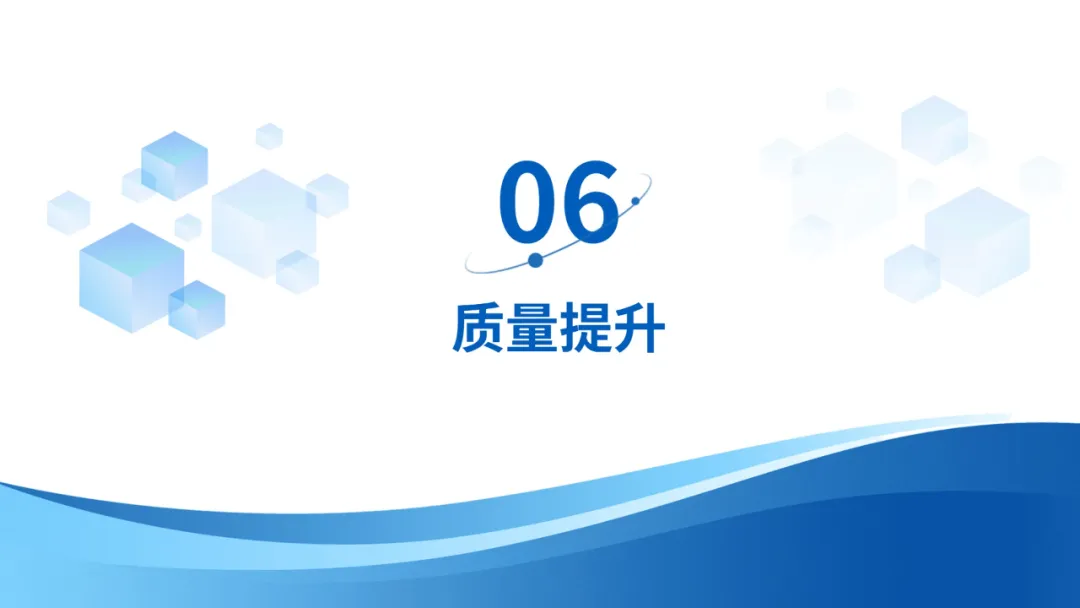 06

质量提升